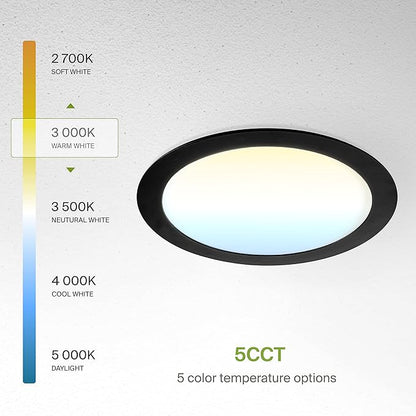 2 700K
SOFT WHITE

3 000K
WARM WHITE

3 500K
NEUTURAL WHITE

4 000K
COOL WHITE

5 000K
DAYLIGHT

5CCT
5 color temperature options